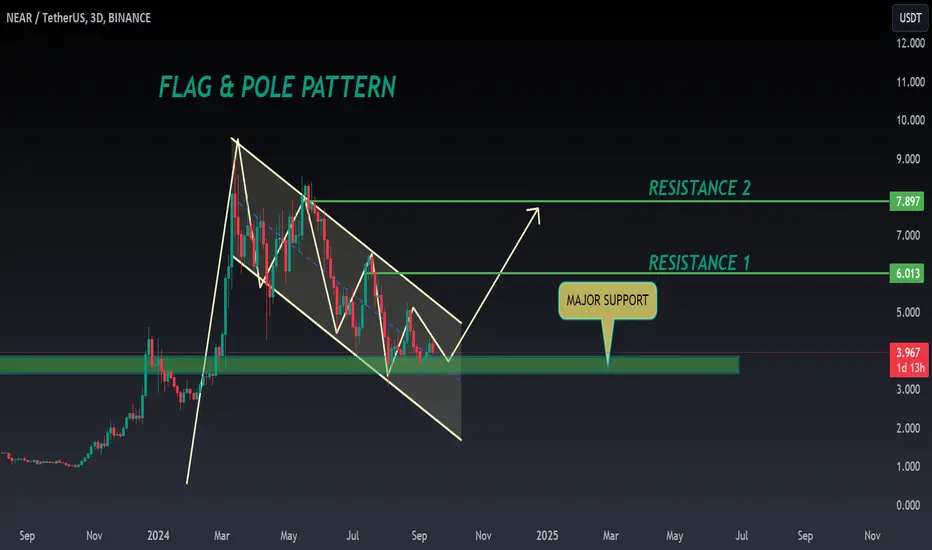 NEAR / TetherUS, 3D, BINANCE

USDT

FLAG & POLE PATTERN

RESISTANCE 2

RESISTANCE 1

MAJOR SUPPORT

12.000
11.000
10.000
9.000
7.897
7.000
6.013
5.000
3.967
1d 13h
3.000
2.000
1.000
0.000

Sep Nov 2024 Mar May Jul Sep Nov 2025 Mar May Jul Sep Nov